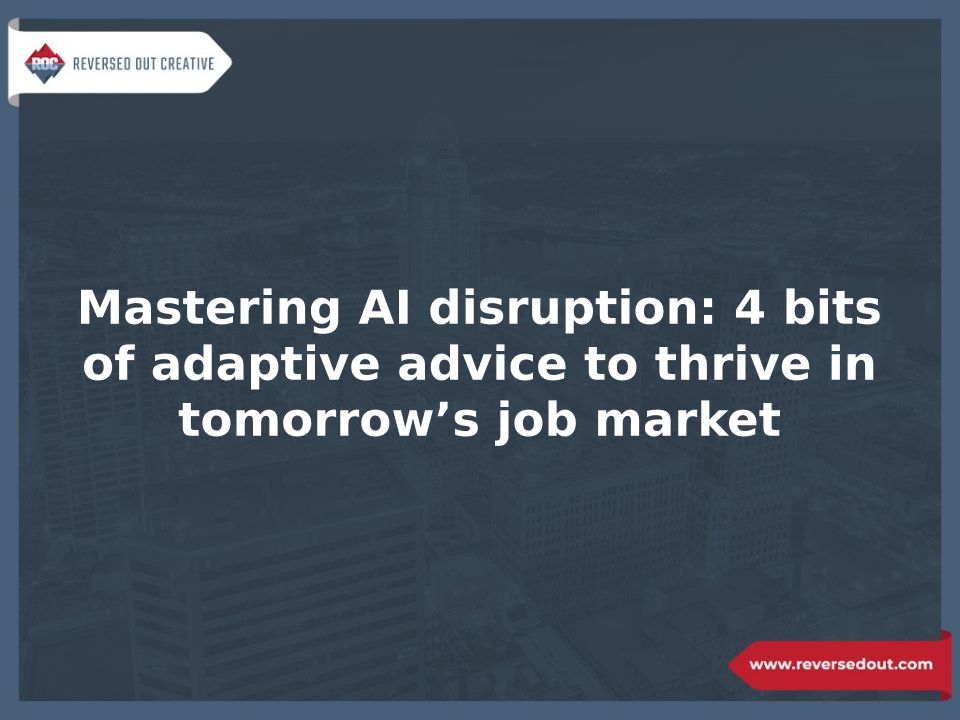 ROC REVERSED OUT CREATIVE

Mastering AI disruption: 4 bits of adaptive advice to thrive in tomorrow’s job market

www.reversedout.com